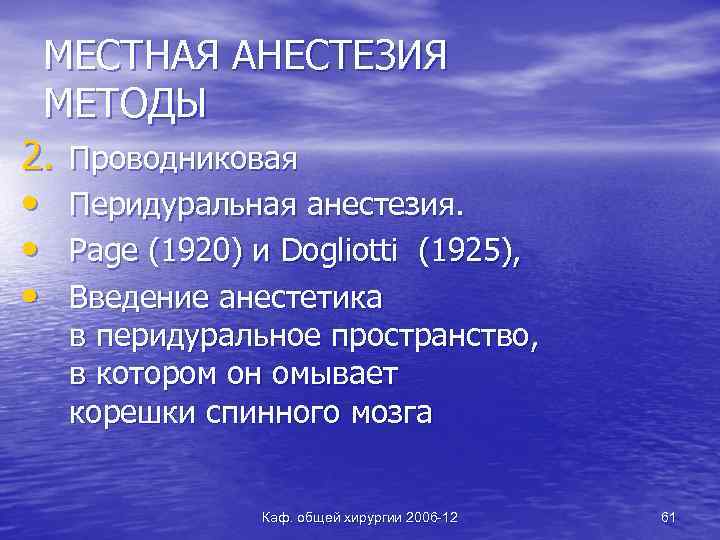 МЕСТНАЯ АНЕСТЕЗИЯ
МЕТОДЫ

2. Проводниковая
• Перидуральная анестезия.
• Page (1920) и Dogliotti (1925),
• Введение анестетика в перидуральное пространство, в котором он омывает корешки спинного мозга

Каф. общей хирургии 2006-12

61